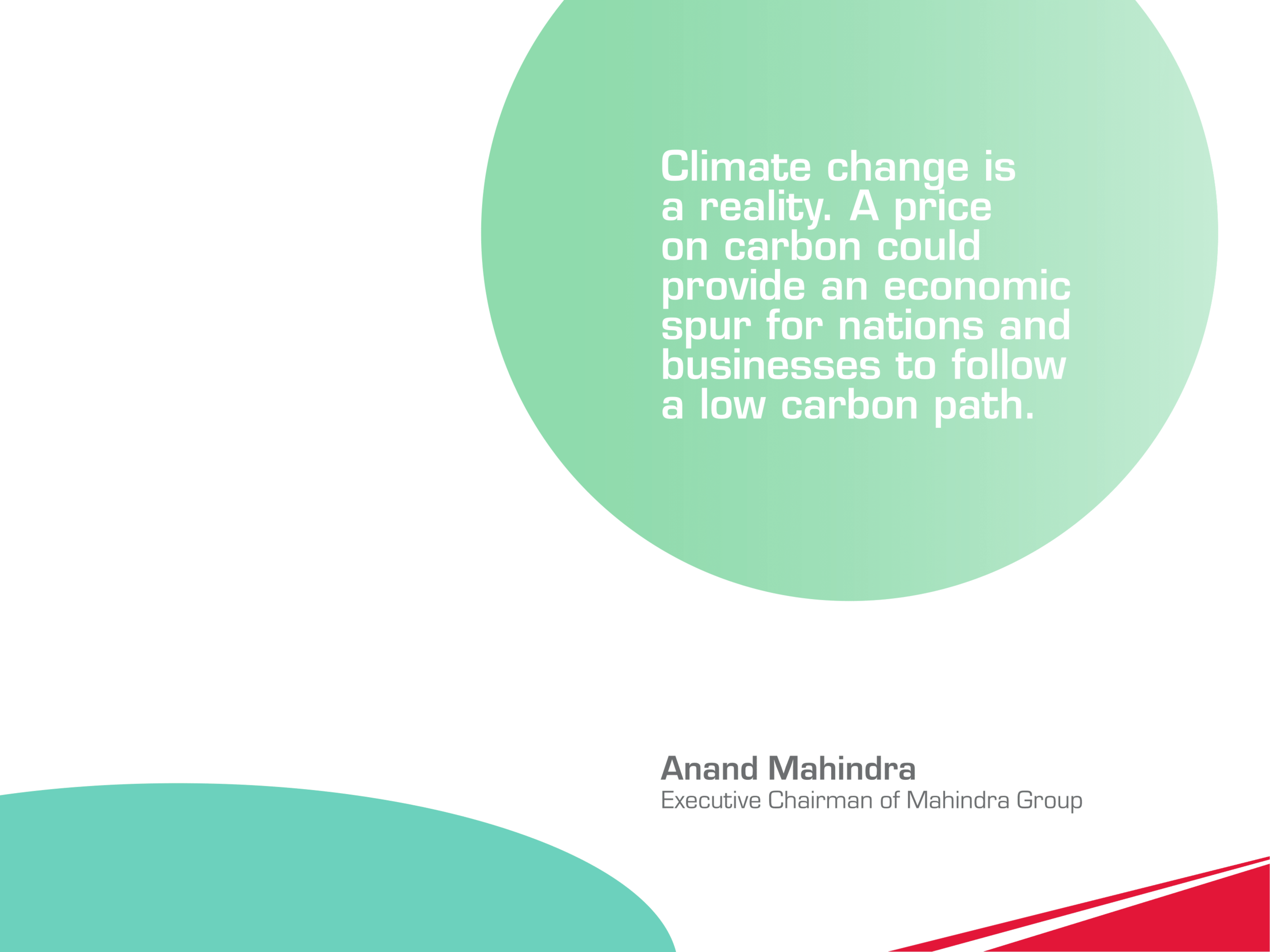 Climate change is a reality. A price on carbon could provide an economic spur for nations and businesses to follow a low carbon path.

Anand Mahindra
Executive Chairman of Mahindra Group